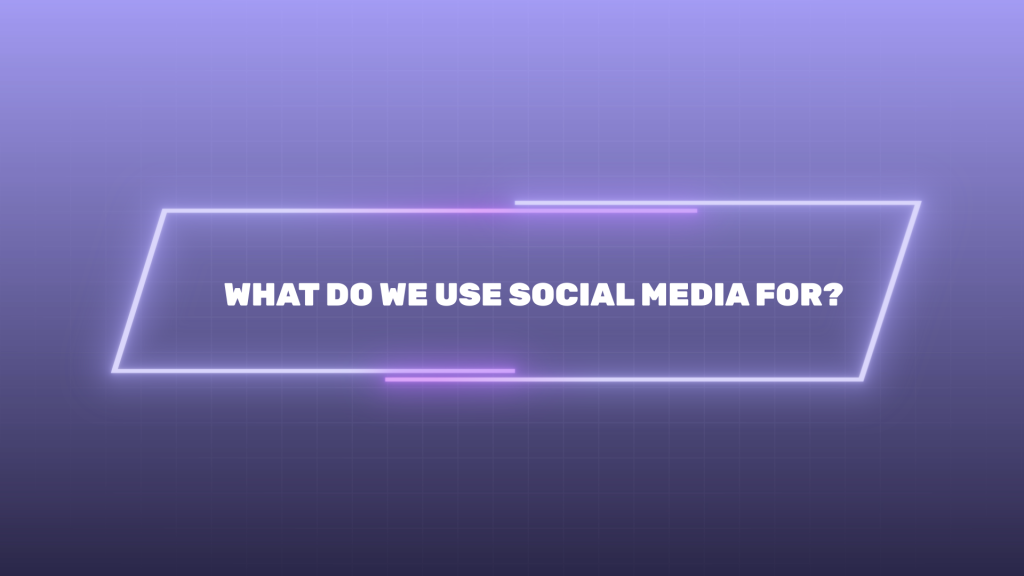 WHAT DO WE USE SOCIAL MEDIA FOR?